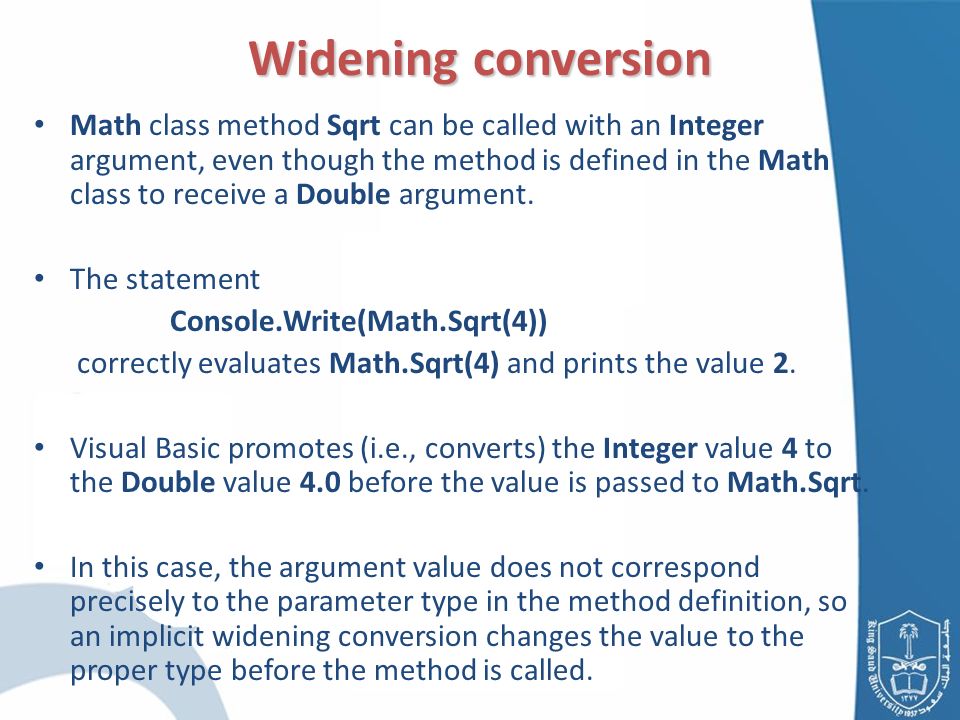 Widening conversion

• Math class method Sqrt can be called with an Integer argument, even though the method is defined in the Math class to receive a Double argument.

• The statement

Console.Write(Math.Sqrt(4))

correctly evaluates Math.Sqrt(4) and prints the value 2.

• Visual Basic promotes (i.e., converts) the Integer value 4 to the Double value 4.0 before the value is passed to Math.Sqrt.

• In this case, the argument value does not correspond precisely to the parameter type in the method definition, so an implicit widening conversion changes the value to the proper type before the method is called.

King Saud University 1957
١٣٧٧